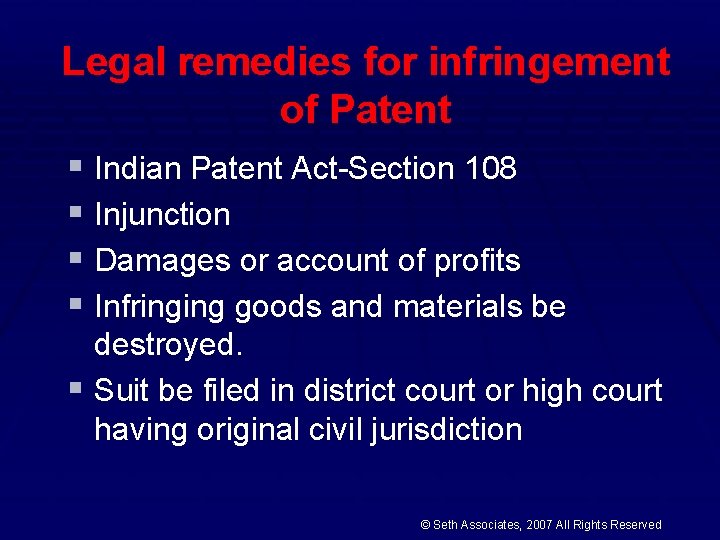 Legal remedies for infringement of Patent

- Indian Patent Act-Section 108
- Injunction
- Damages or account of profits
- Infringing goods and materials be destroyed.
- Suit be filed in district court or high court having original civil jurisdiction

© Seth Associates, 2007 All Rights Reserved